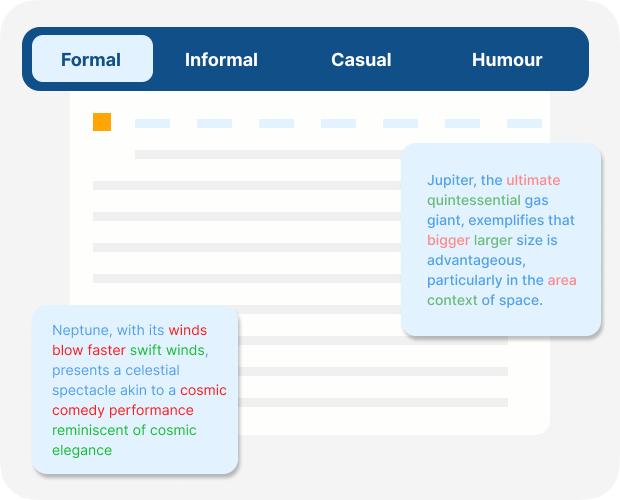 Formal Informal Casual Humour

Jupiter, the ultimate quintessential gas giant, exemplifies that bigger larger size is advantageous, particularly in the area context of space.

Neptune, with its winds blow faster swift winds, presents a celestial spectacle akin to a cosmic comedy performance reminiscent of cosmic elegance